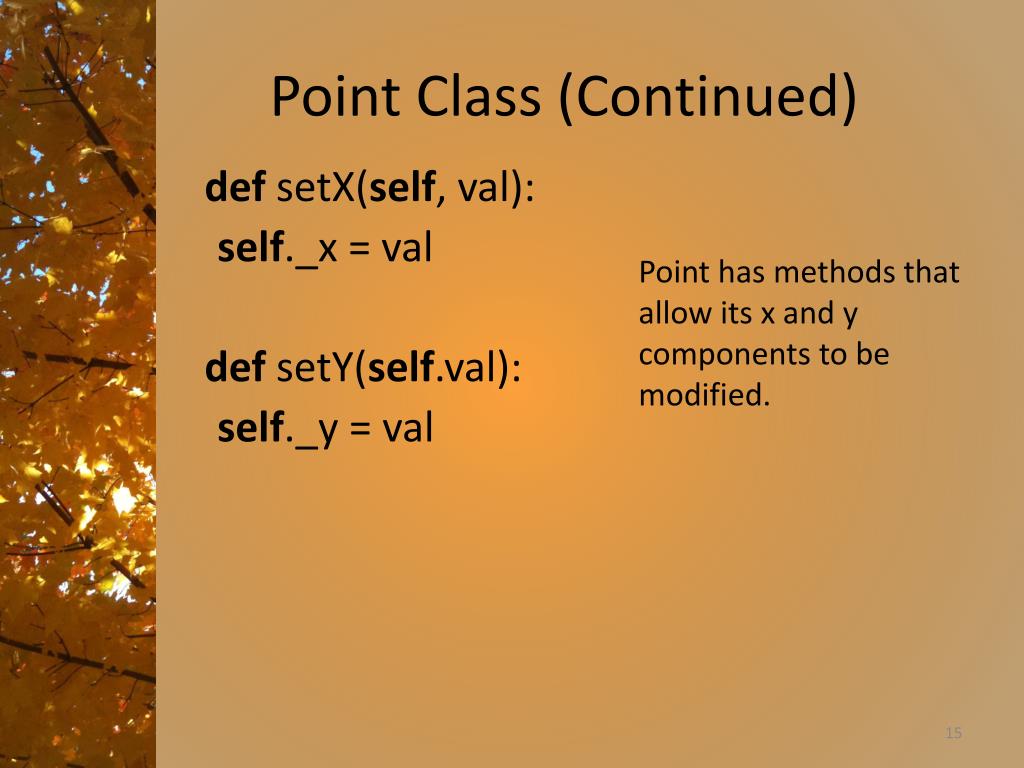 Point Class (Continued)

def setX(self, val):
 self._x = val

def setY(self.val):
 self._y = val

Point has methods that allow its x and y components to be modified.

15